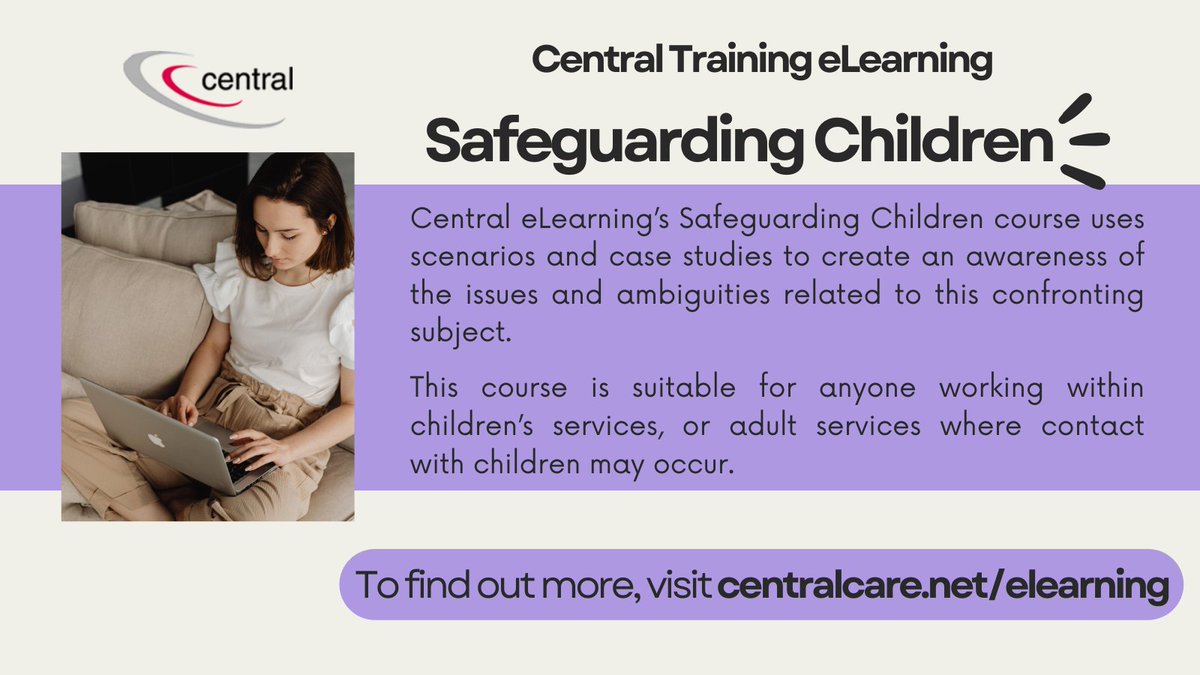 central

Central Training eLearning

Safeguarding Children

Central eLearning's Safeguarding Children course uses scenarios and case studies to create an awareness of the issues and ambiguities related to this confronting subject.

This course is suitable for anyone working within children's services, or adult services where contact with children may occur.

To find out more, visit centralcare.net/elearning